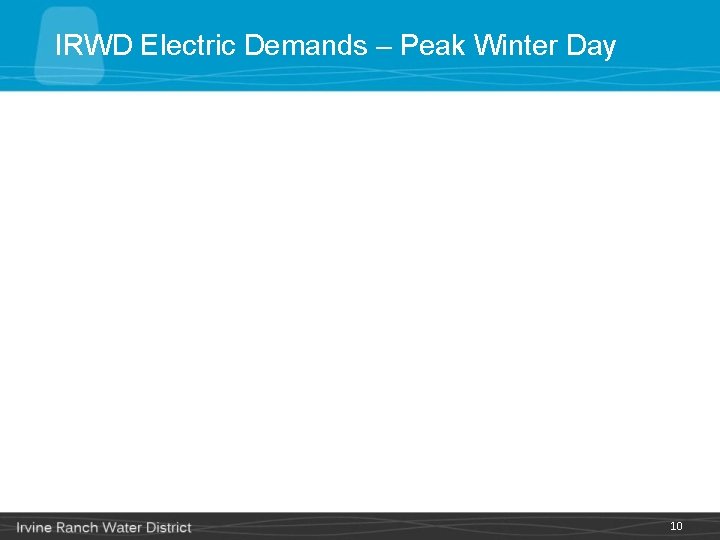 IRWD Electric Demands – Peak Winter Day

Irvine Ranch Water District

10